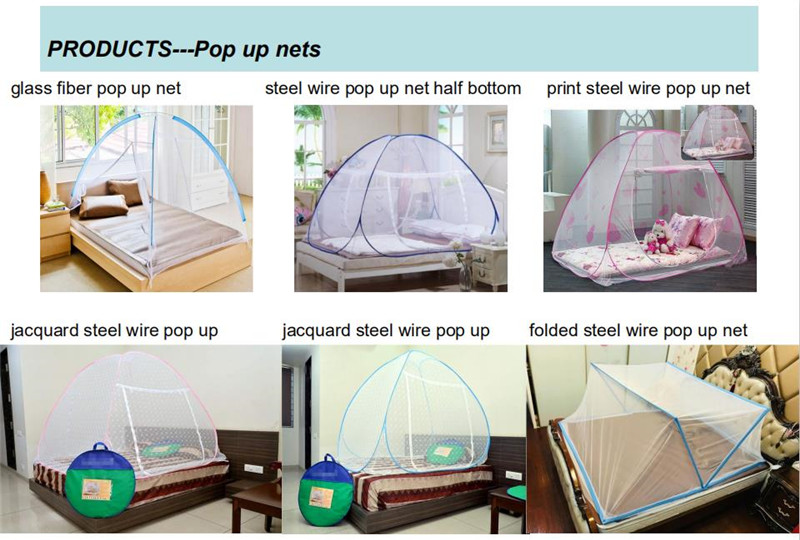 PRODUCTS---Pop up nets

glass fiber pop up net

steel wire pop up net half bottom

print steel wire pop up net

jacquard steel wire pop up

jacquard steel wire pop up

folded steel wire pop up net